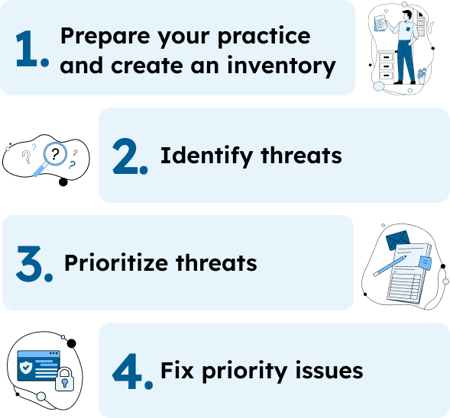 1. Prepare your practice and create an inventory

?
?
?
?
?

2. Identify threats

3. Prioritize threats

4. Fix priority issues